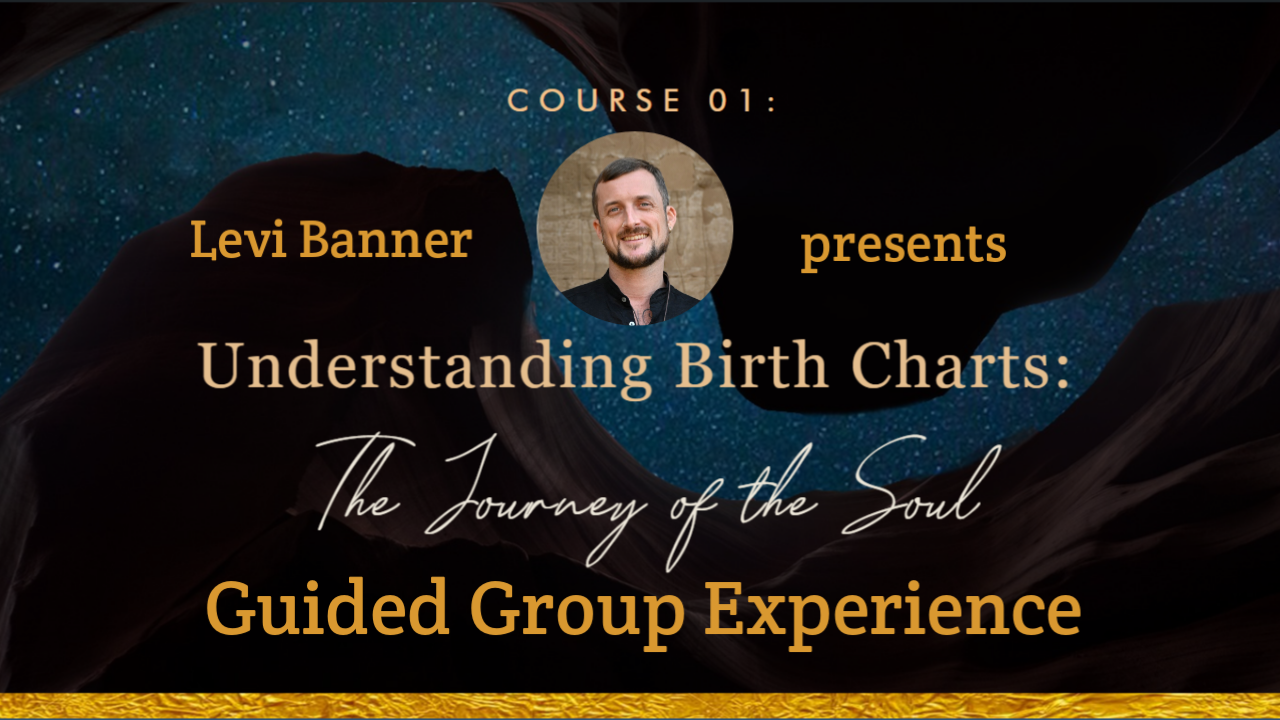 COURSE 01:

Levi Banner presents

Understanding Birth Charts:

The Journey of the Soul

Guided Group Experience